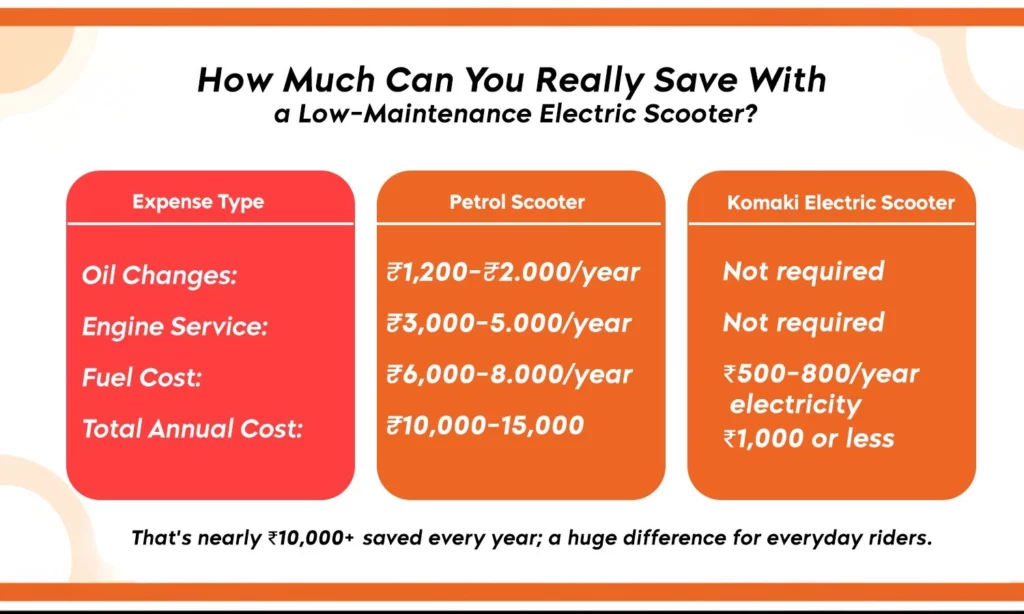 How Much Can You Really Save With a Low-Maintenance Electric Scooter?

| Expense Type | Petrol Scooter | Komaki Electric Scooter |
|---|---|---|
| Oil Changes: | ₹1,200-₹2.000/year | Not required |
| Engine Service: | ₹3,000-5.000/year | Not required |
| Fuel Cost: | ₹6,000-8.000/year | ₹500-800/year electricity |
| Total Annual Cost: | ₹10,000-15,000 | ₹1,000 or less |

That's nearly ₹10,000+ saved every year; a huge difference for everyday riders.